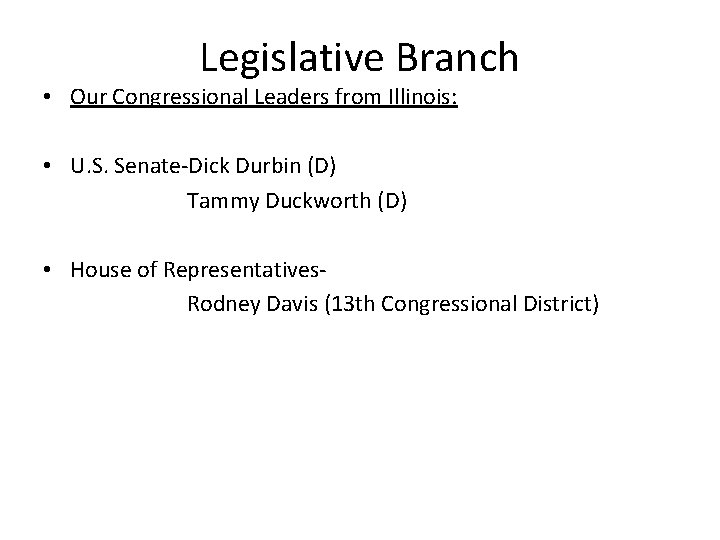 Legislative Branch

• Our Congressional Leaders from Illinois:

• U.S. Senate-Dick Durbin (D)
Tammy Duckworth (D)

• House of Representatives-
Rodney Davis (13th Congressional District)